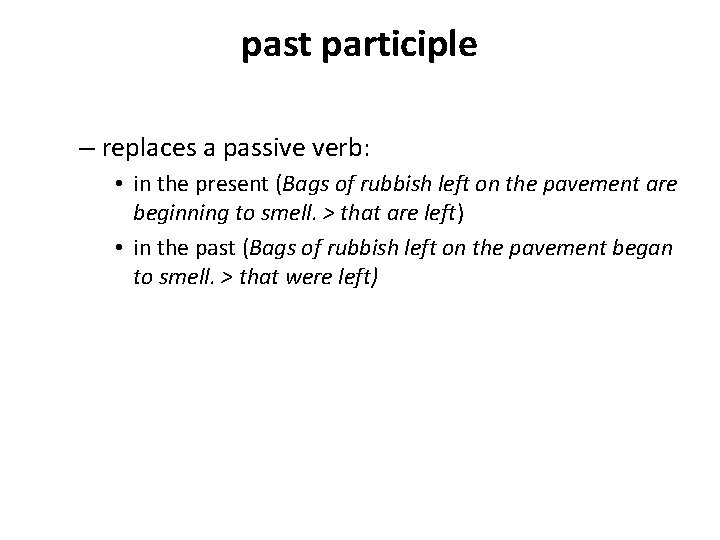 past participle

– replaces a passive verb:

• in the present (Bags of rubbish left on the pavement are beginning to smell. > that are left)

• in the past (Bags of rubbish left on the pavement began to smell. > that were left)